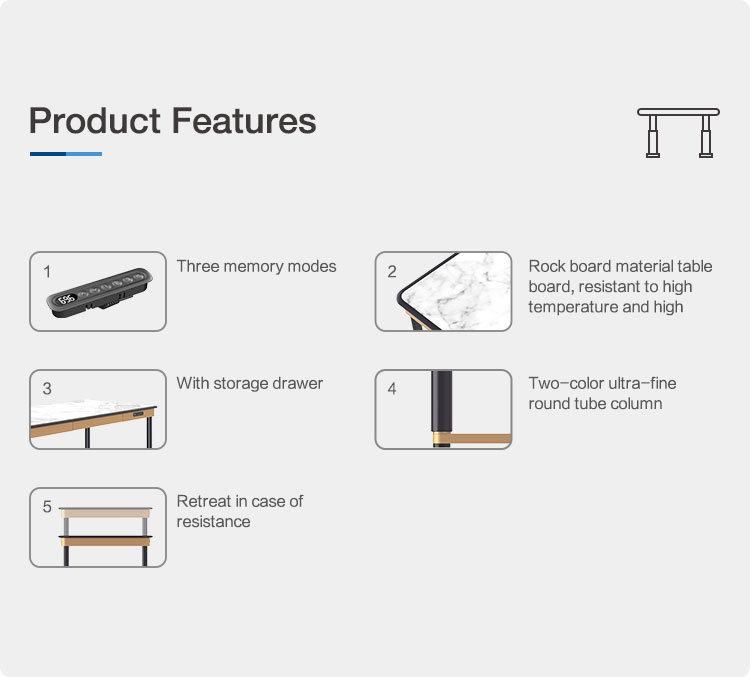 Product Features

1

Three memory modes

2

Rock board material table board, resistant to high temperature and high

3

With storage drawer

4

Two-color ultra-fine round tube column

5

Retreat in case of resistance